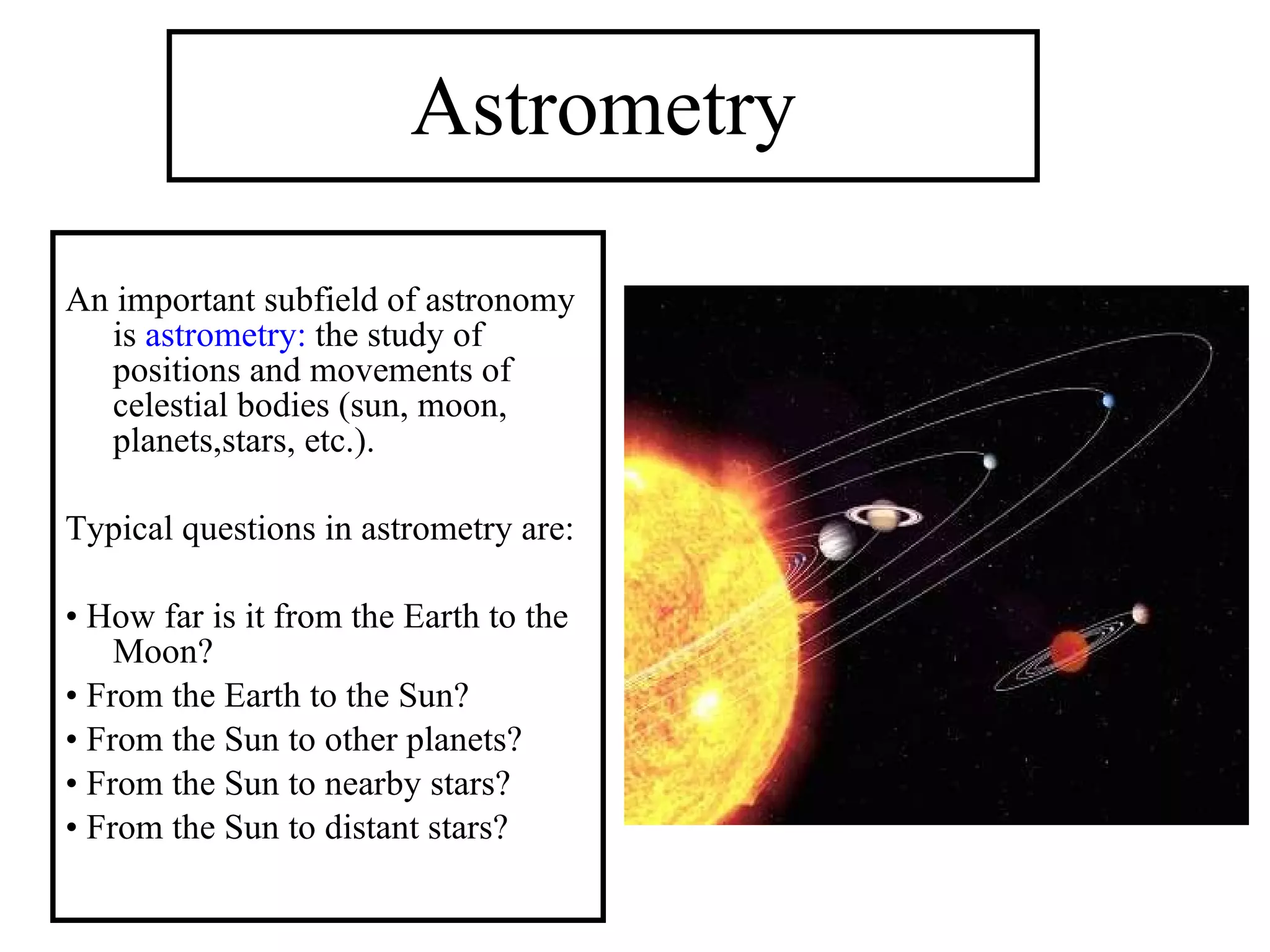 Astrometry

An important subfield of astronomy is astrometry: the study of positions and movements of celestial bodies (sun, moon, planets,stars, etc.).

Typical questions in astrometry are:

• How far is it from the Earth to the Moon?
• From the Earth to the Sun?
• From the Sun to other planets?
• From the Sun to nearby stars?
• From the Sun to distant stars?